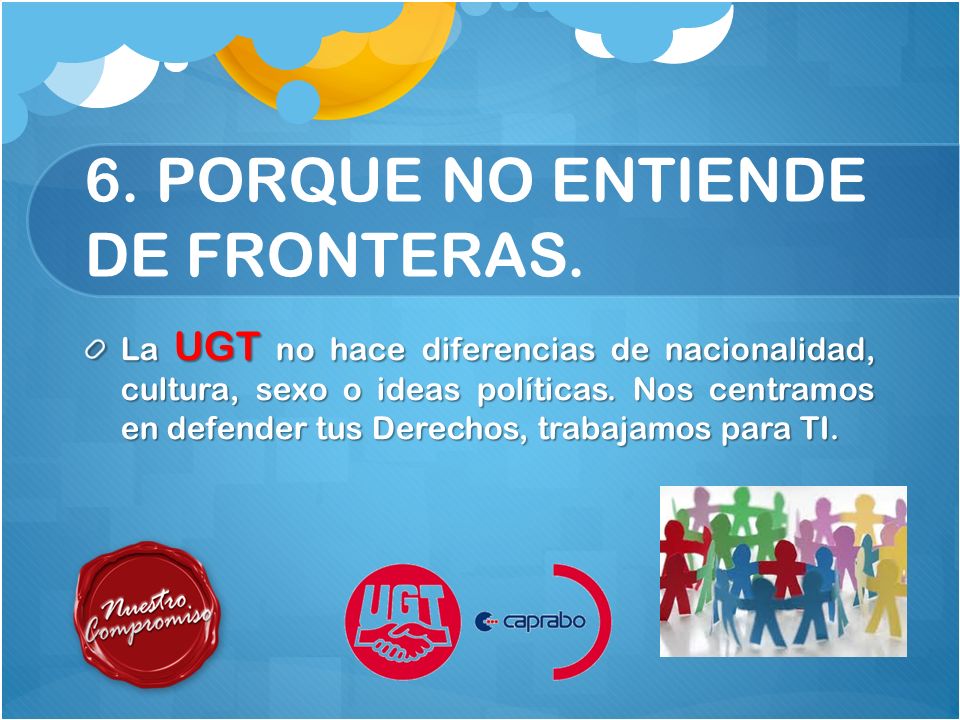 6. PORQUE NO ENTIENDE DE FRONTERAS.

La UGT no hace diferencias de nacionalidad, cultura, sexo o ideas políticas. Nos centramos en defender tus Derechos, trabajamos para TI.

Nuestro Compromiso

UGT

caprabo